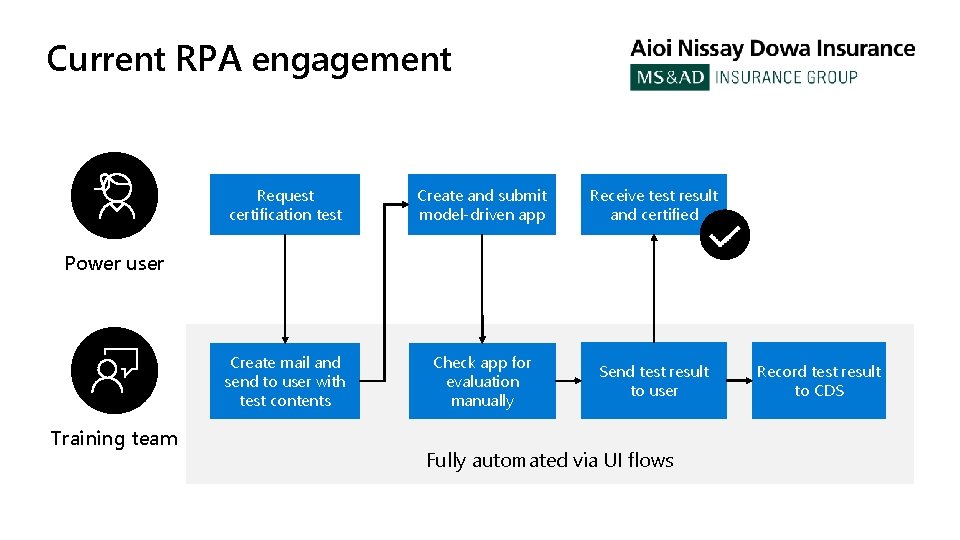 Current RPA engagement

Aioi Nissay Dowa Insurance
MS&AD INSURANCE GROUP

Power user

Request certification test

Create and submit model-driven app

Receive test result and certified

Training team

Create mail and send to user with test contents

Check app for evaluation manually

Send test result to user

Record test result to CDS

Fully automated via UI flows